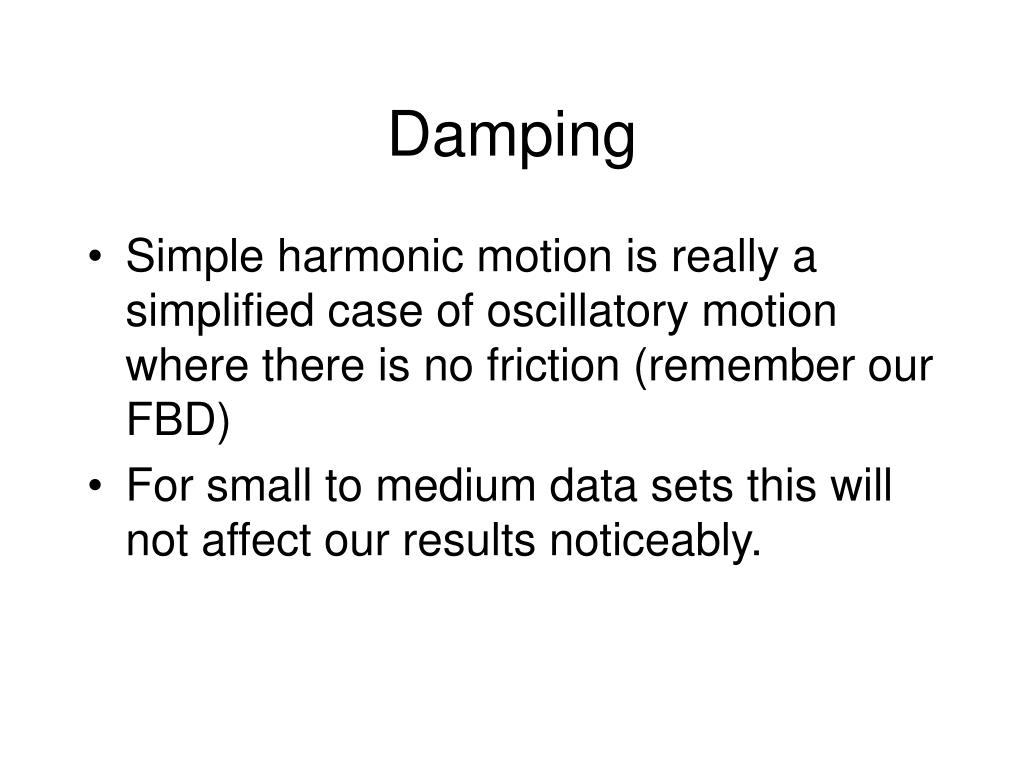 Damping

• Simple harmonic motion is really a simplified case of oscillatory motion where there is no friction (remember our FBD)
• For small to medium data sets this will not affect our results noticeably.